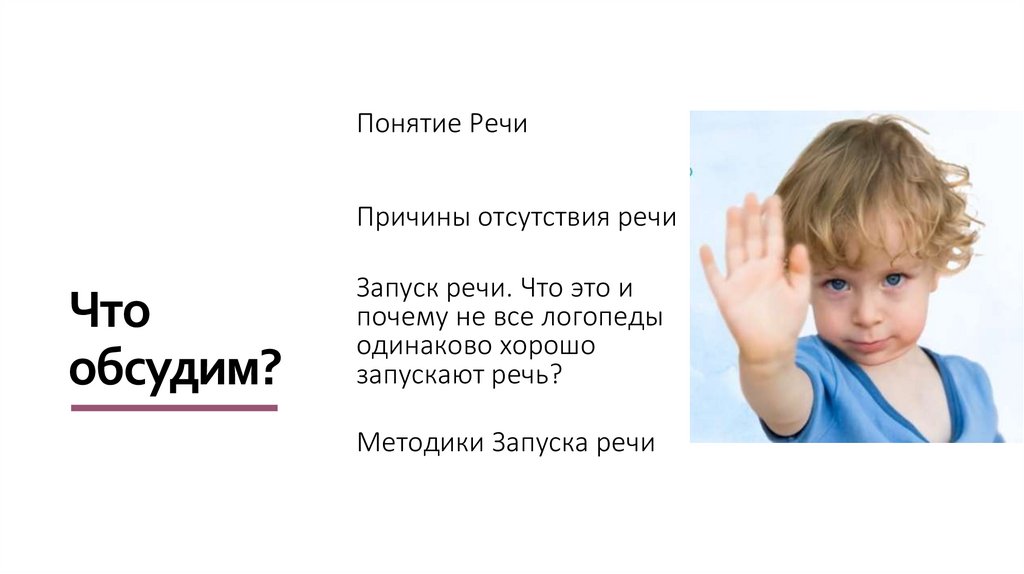 Что обсудим?

Понятие Речи

Причины отсутствия речи

Запуск речи. Что это и почему не все логопеды одинаково хорошо запускают речь?

Методики Запуска речи